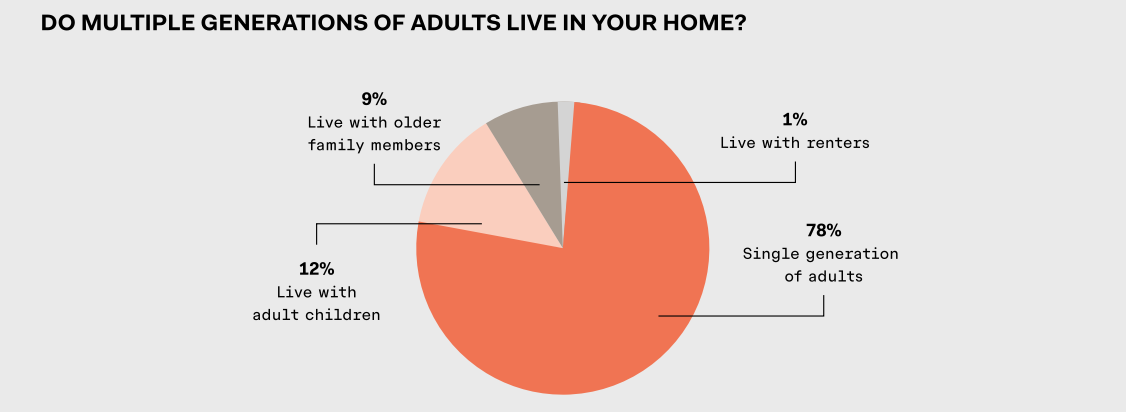 DO MULTIPLE GENERATIONS OF ADULTS LIVE IN YOUR HOME?

9%
Live with older family members

1%
Live with renters

12%
Live with adult children

78%
Single generation of adults